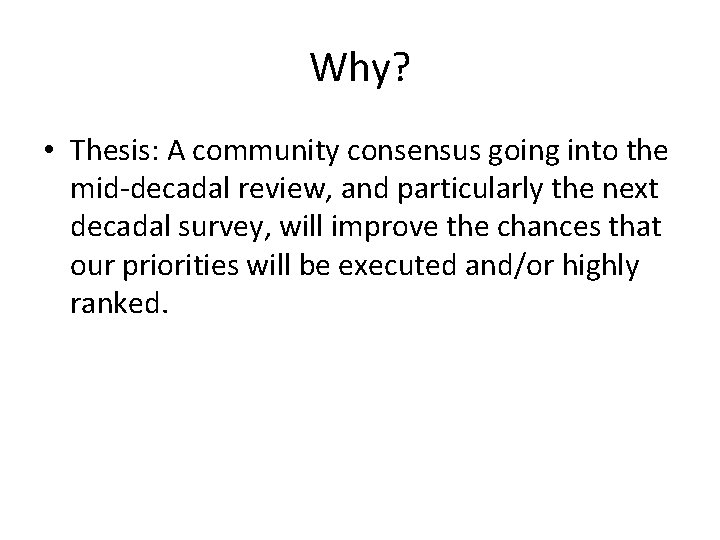 Why?

• Thesis: A community consensus going into the mid-decadal review, and particularly the next decadal survey, will improve the chances that our priorities will be executed and/or highly ranked.